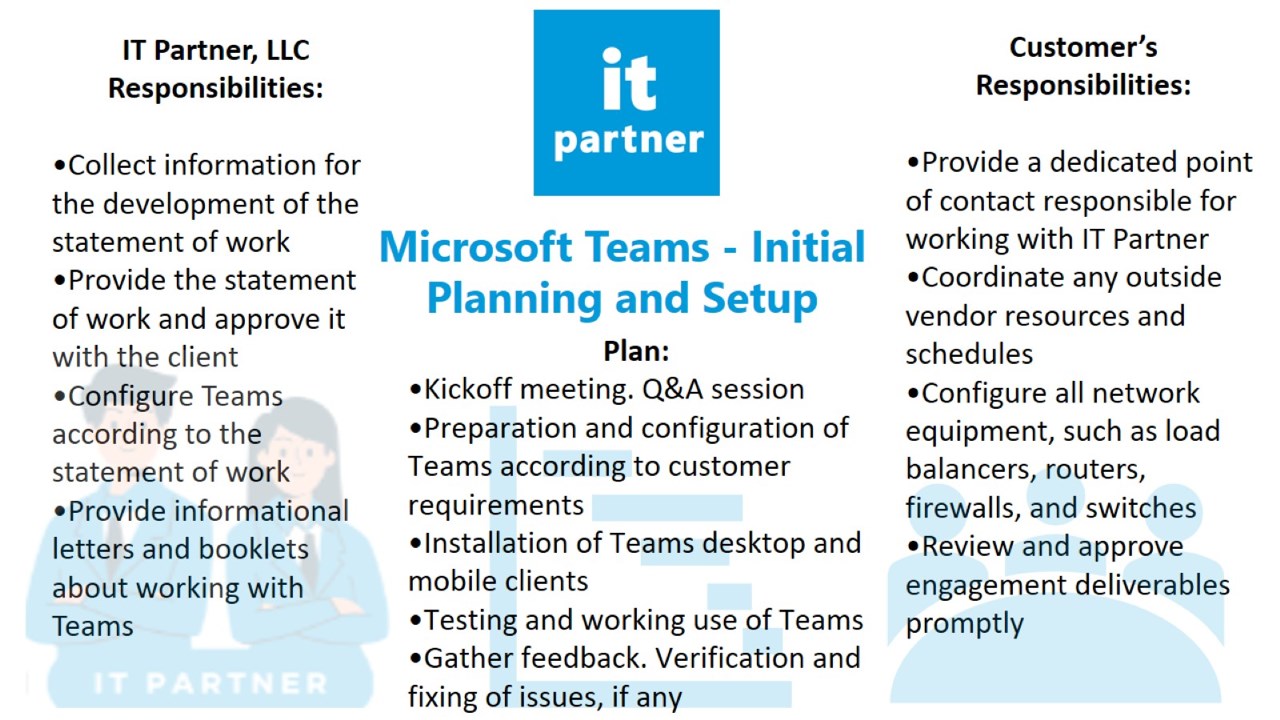 IT Partner, LLC Responsibilities:

•Collect information for the development of the statement of work
•Provide the statement of work and approve it with the client
•Configure Teams according to the statement of work
•Provide informational letters and booklets about working with Teams

IT PARTNER

it partner

Microsoft Teams - Initial Planning and Setup

Plan:
•Kickoff meeting. Q&A session
•Preparation and configuration of Teams according to customer requirements
•Installation of Teams desktop and mobile clients
•Testing and working use of Teams
•Gather feedback. Verification and fixing of issues, if any

Customer's Responsibilities:

•Provide a dedicated point of contact responsible for working with IT Partner
•Coordinate any outside vendor resources and schedules
•Configure all network equipment, such as load balancers, routers, firewalls, and switches
•Review and approve engagement deliverables promptly